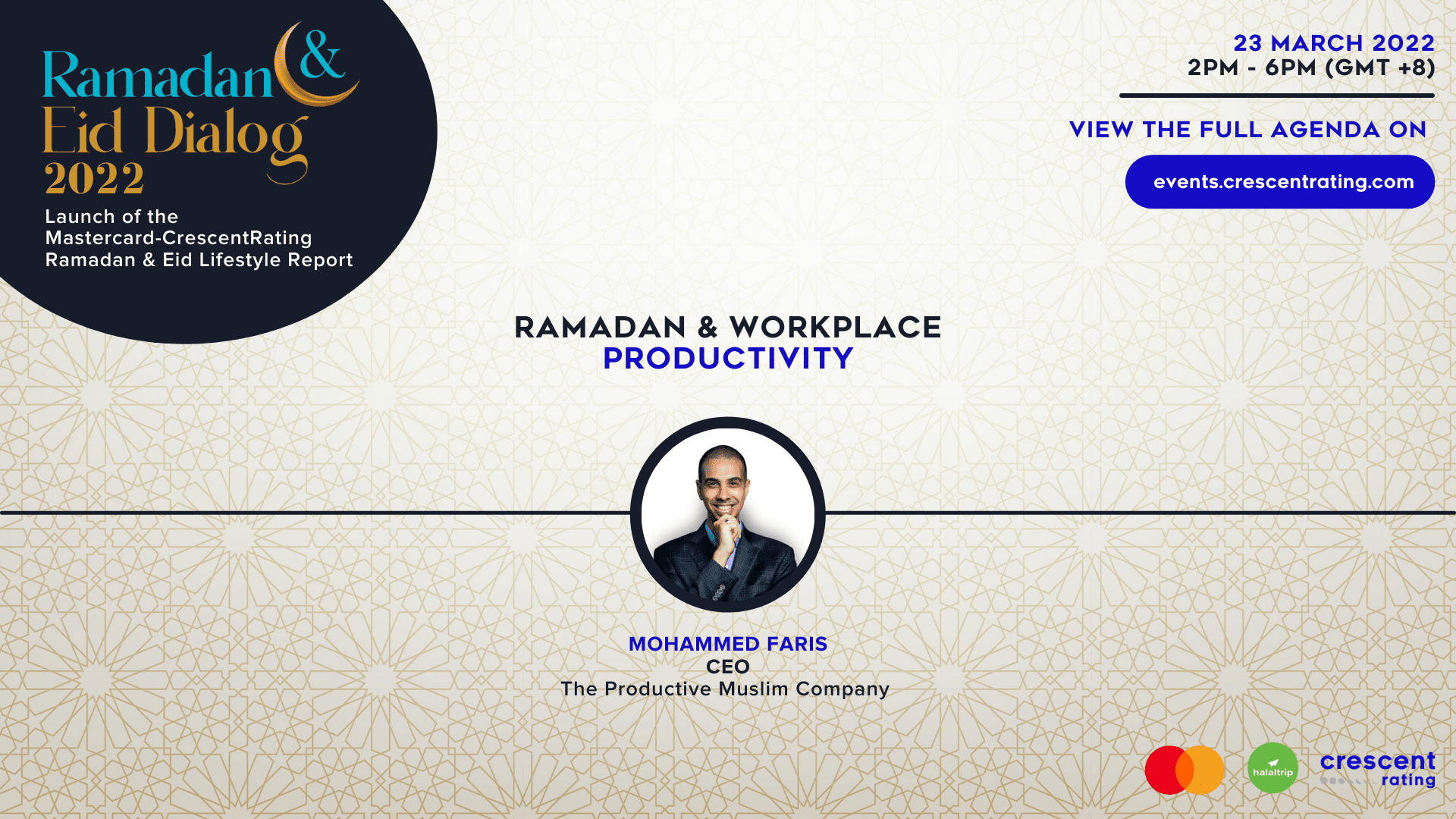 Ramadan &
Eid Dialog
2022
Launch of the Mastercard-CrescentRating Ramadan & Eid Lifestyle Report

23 MARCH 2022
2PM - 6PM (GMT +8)

VIEW THE FULL AGENDA ON
events.crescentrating.com

RAMADAN & WORKPLACE
PRODUCTIVITY

MOHAMMED FARIS
CEO
The Productive Muslim Company

halaltrip
crescent rating